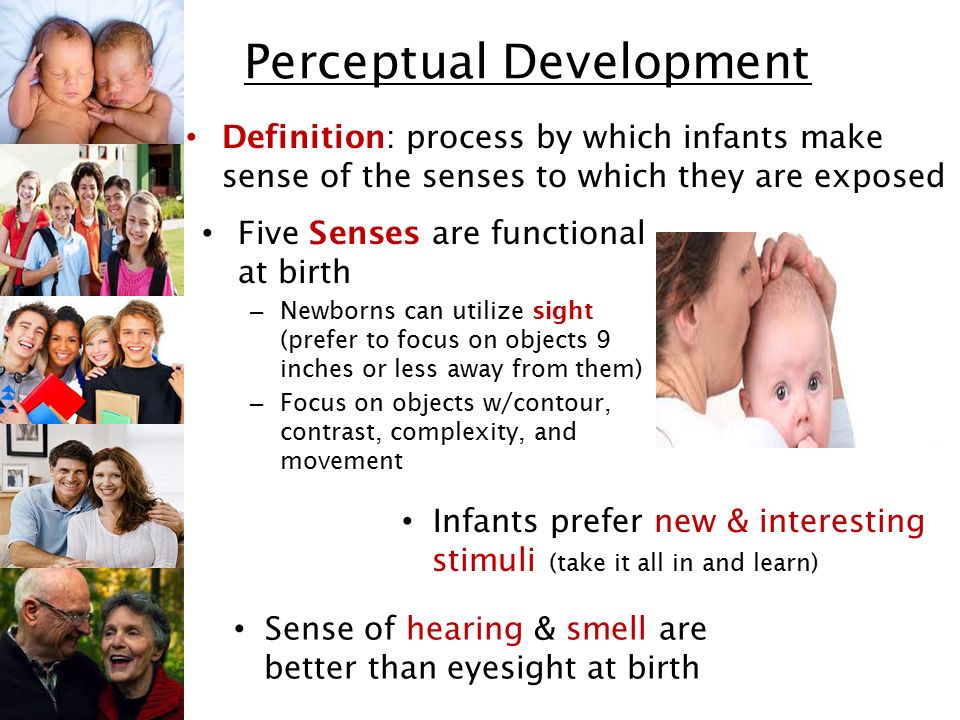 Perceptual Development

• Definition: process by which infants make sense of the senses to which they are exposed

• Five Senses are functional at birth

– Newborns can utilize sight (prefer to focus on objects 9 inches or less away from them)

– Focus on objects w/contour, contrast, complexity, and movement

• Infants prefer new & interesting stimuli (take it all in and learn)

• Sense of hearing & smell are better than eyesight at birth